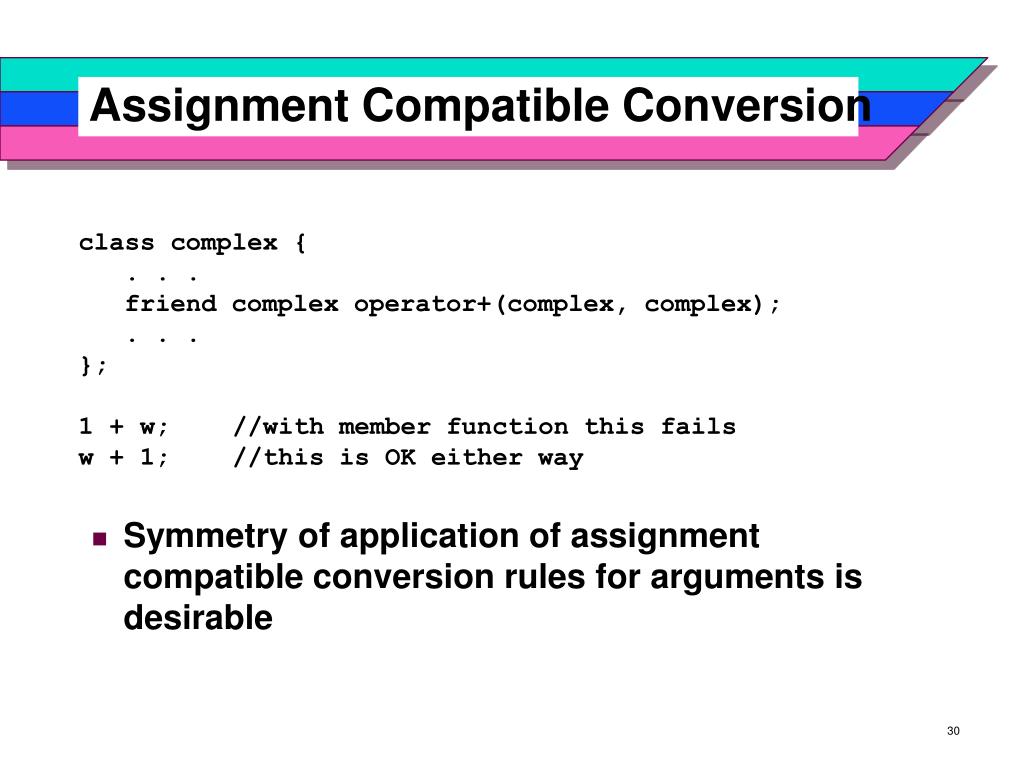 Assignment Compatible Conversion

class complex {
. . .
friend complex operator+(complex, complex);
. . .
};

1 + w;    //with member function this fails
w + 1;    //this is OK either way

Symmetry of application of assignment compatible conversion rules for arguments is desirable

30